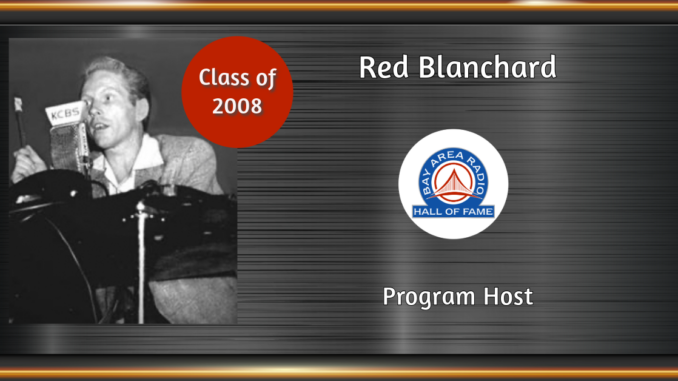 KCBS

Class of 2008

Red Blanchard

BAY AREA RADIO
HALL OF FAME

Program Host